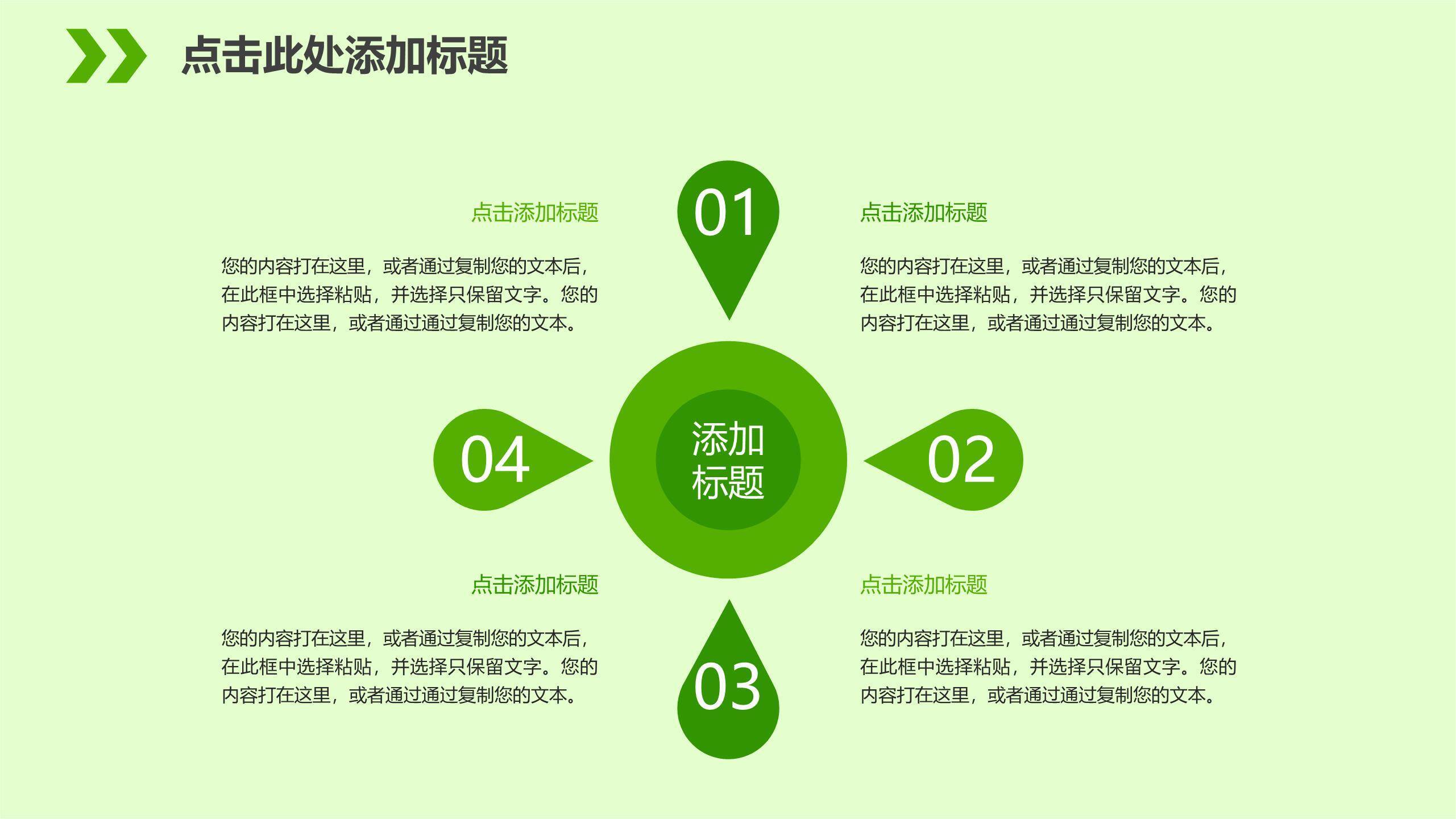 点击此处添加标题

点击添加标题

您的内容打在这里，或者通过复制您的文本后，在此框中选择粘贴，并选择只保留文字。您的内容打在这里，或者通过通过复制您的文本。

01

点击添加标题

您的内容打在这里，或者通过复制您的文本后，在此框中选择粘贴，并选择只保留文字。您的内容打在这里，或者通过通过复制您的文本。

04

添加标题

02

点击添加标题

您的内容打在这里，或者通过复制您的文本后，在此框中选择粘贴，并选择只保留文字。您的内容打在这里，或者通过通过复制您的文本。

03

点击添加标题

您的内容打在这里，或者通过复制您的文本后，在此框中选择粘贴，并选择只保留文字。您的内容打在这里，或者通过通过复制您的文本。